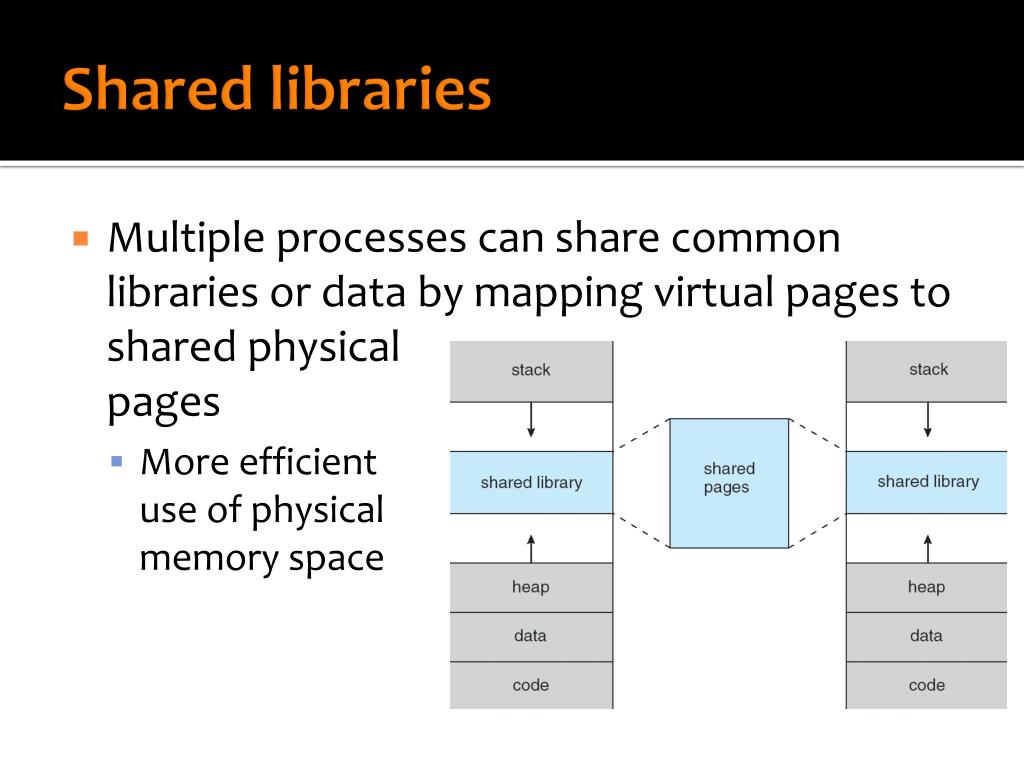 Shared libraries

Multiple processes can share common libraries or data by mapping virtual pages to shared physical pages

More efficient use of physical memory space

stack

shared library

heap

data

code

shared pages

stack

shared library

heap

data

code